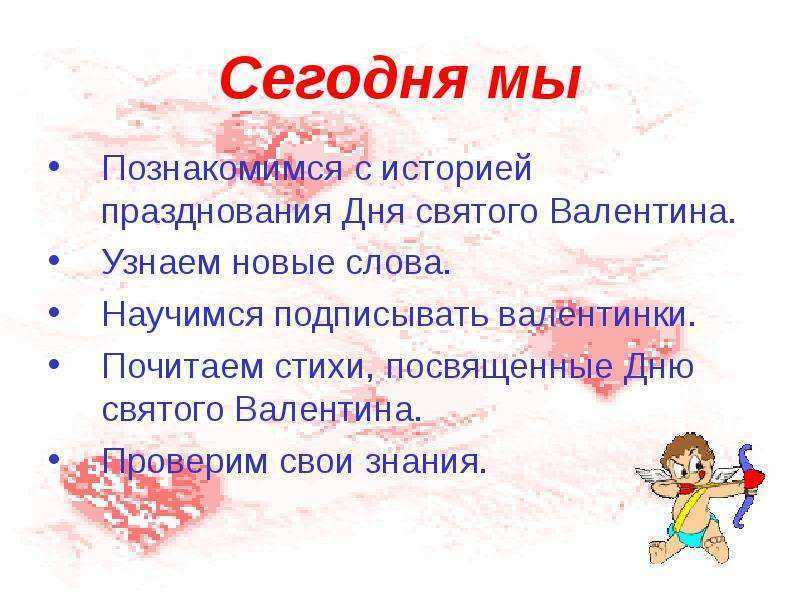 Сегодня мы

• Познакомимся с историей празднования Дня святого Валентина.
• Узнаем новые слова.
• Научимся подписывать валентинки.
• Почитаем стихи, посвященные Дню святого Валентина.
• Проверим свои знания.